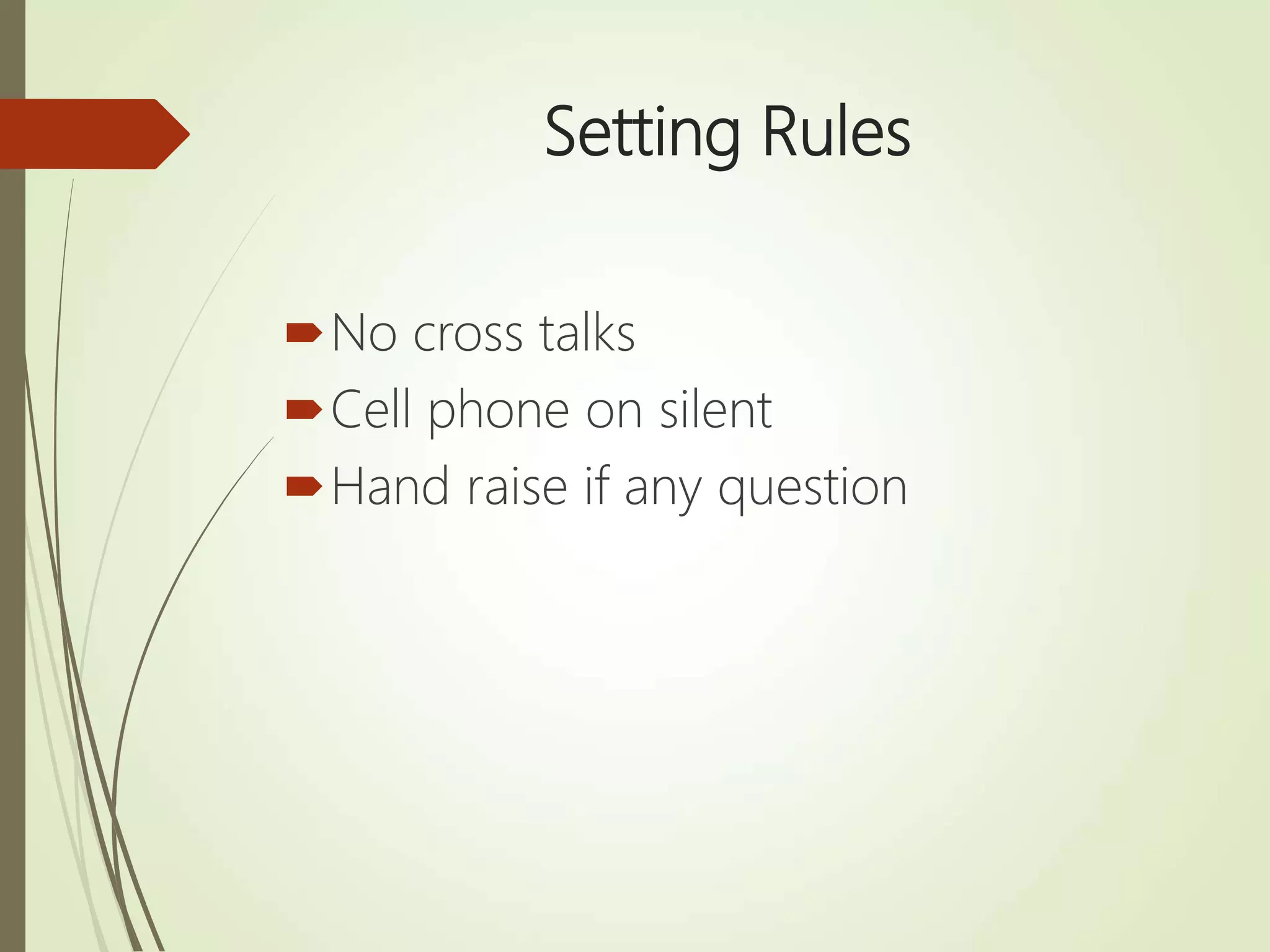 Setting Rules

No cross talks
Cell phone on silent
Hand raise if any question